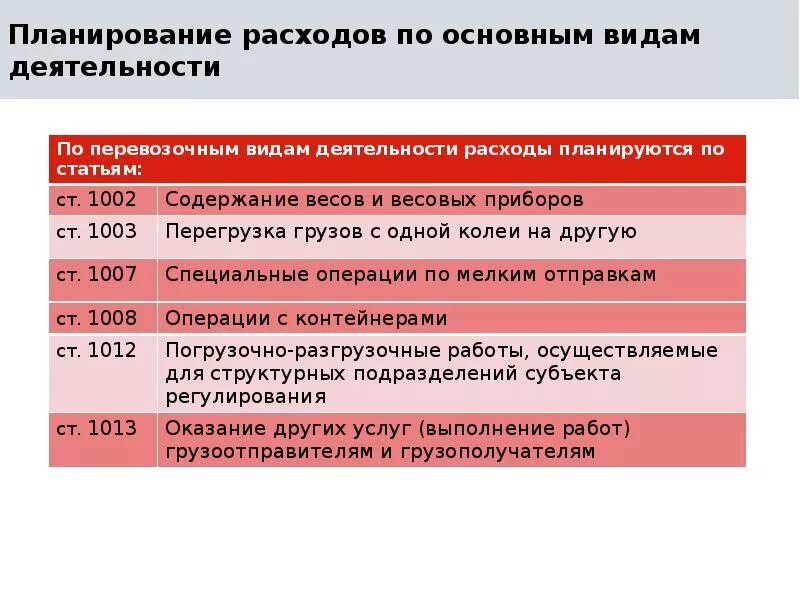 Планирование расходов по основным видам деятельности

| По перевозочным видам деятельности расходы планируются по статьям: | |
|---|---|
| ст. 1002 | Содержание весов и весовых приборов |
| ст. 1003 | Перегрузка грузов с одной колеи на другую |
| ст. 1007 | Специальные операции по мелким отправкам |
| ст. 1008 | Операции с контейнерами |
| ст. 1012 | Погрузочно-разгрузочные работы, осуществляемые для структурных подразделений субъекта регулирования |
| ст. 1013 | Оказание других услуг (выполнение работ) грузоотправителям и грузополучателям |